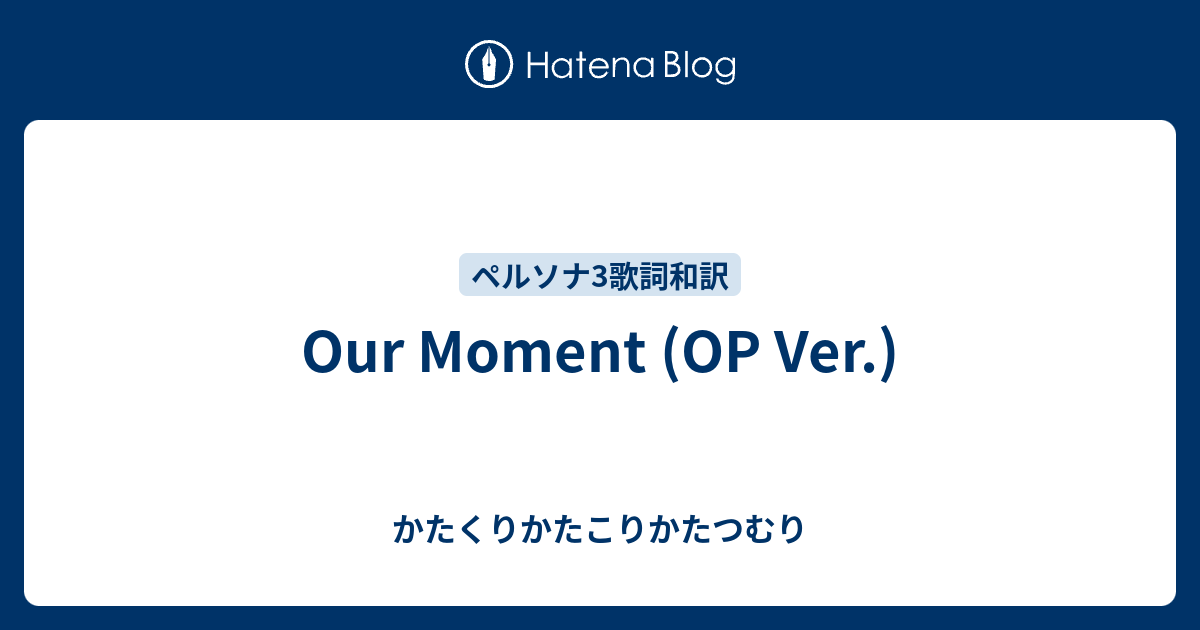 Hatena Blog

ペルソナ3歌詞和訳

Our Moment (OP Ver.)

かたくりかたこりかたつむり